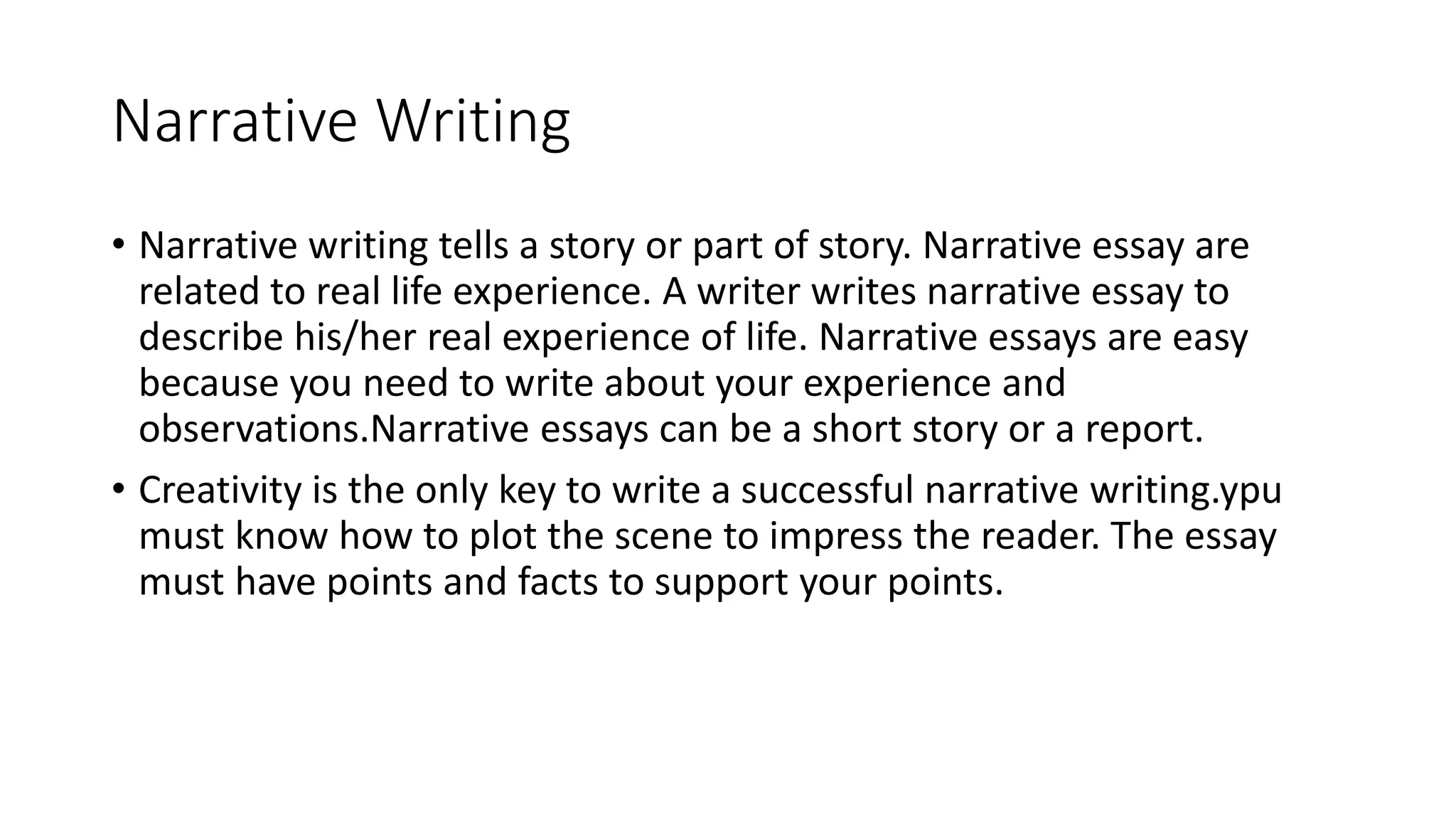 Narrative Writing

• Narrative writing tells a story or part of story. Narrative essay are related to real life experience. A writer writes narrative essay to describe his/her real experience of life. Narrative essays are easy because you need to write about your experience and observations.Narrative essays can be a short story or a report.

• Creativity is the only key to write a successful narrative writing.ypu must know how to plot the scene to impress the reader. The essay must have points and facts to support your points.